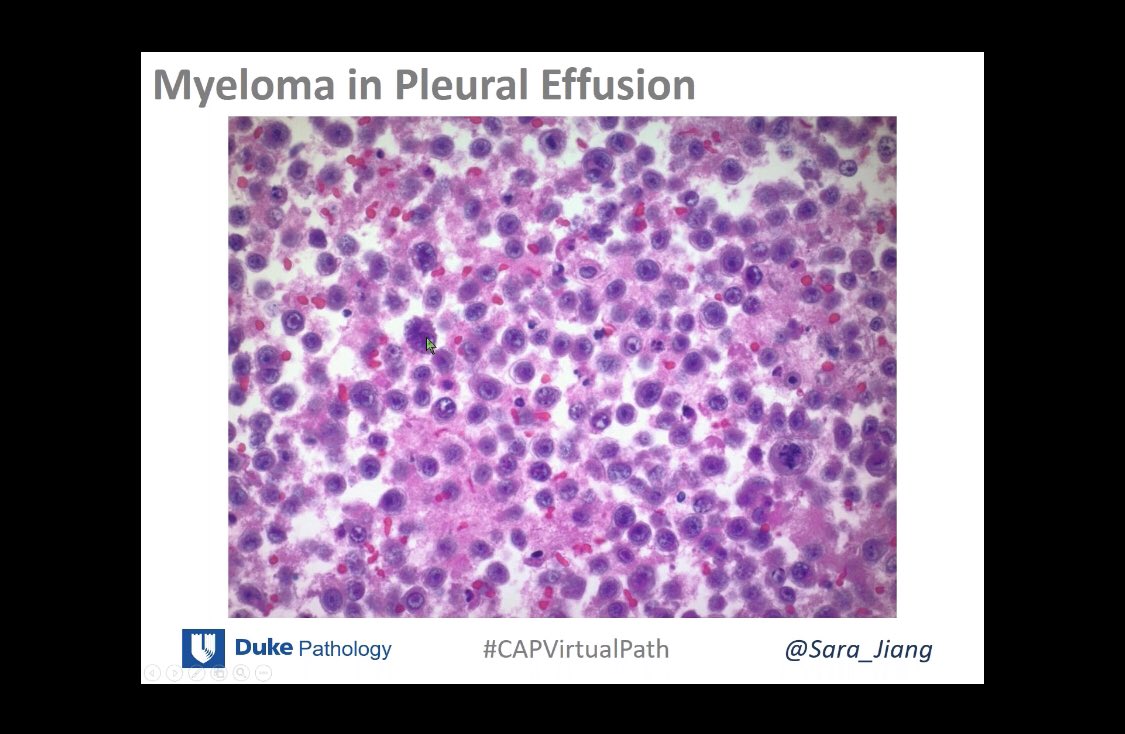 Myeloma in Pleural Effusion

Duke Pathology

#CAPVirtualPath

@Sara_Jiang